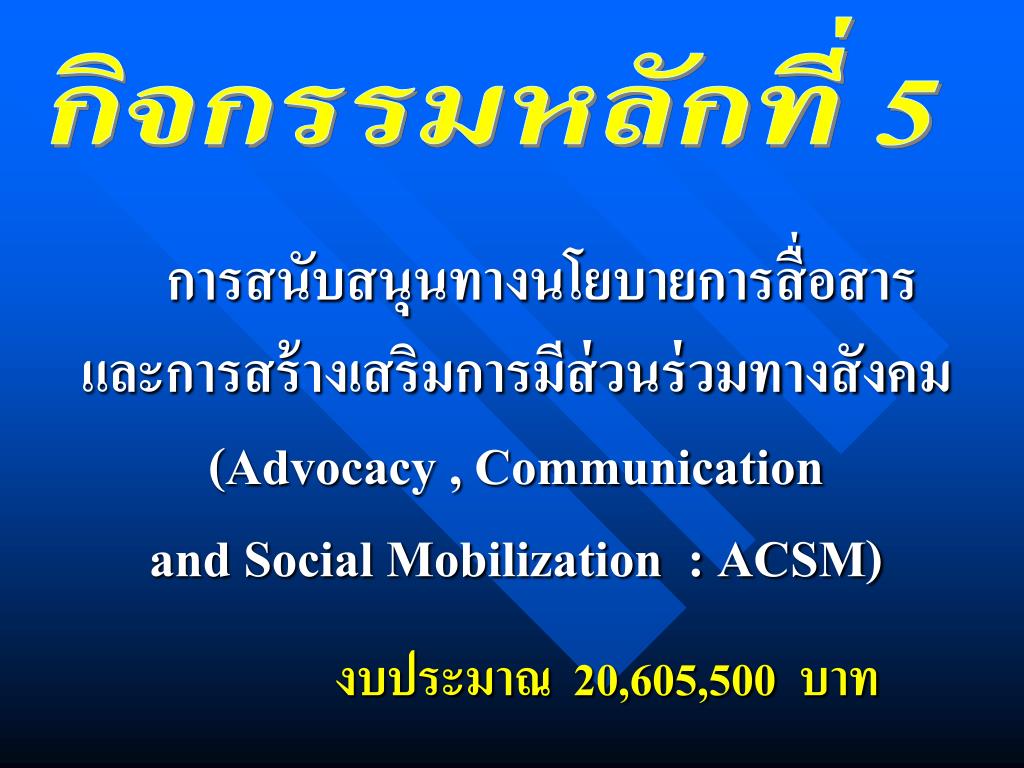 กิจกรรมหลักที่ 5

การสนับสนุนทางนโยบายการสื่อสาร และการสร้างเสริมการมีส่วนร่วมทางสังคม (Advocacy , Communication and Social Mobilization : ACSM)

งบประมาณ 20,605,500 บาท